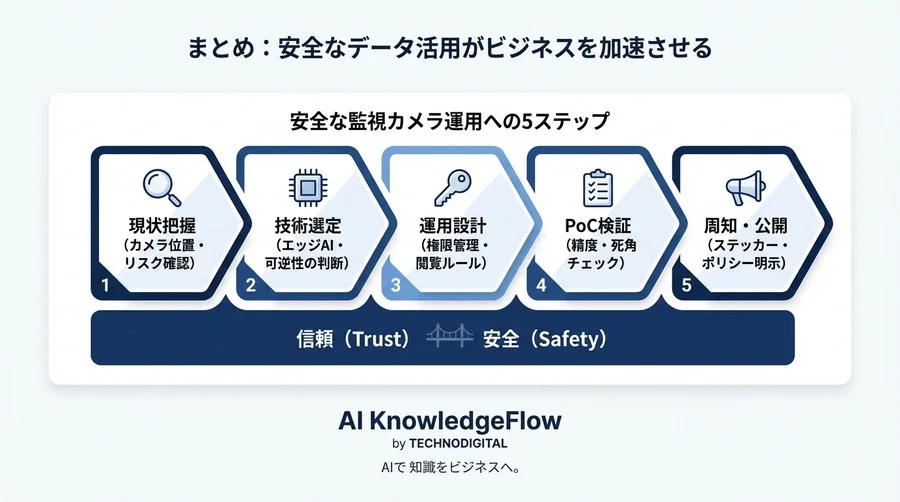 まとめ：安全なデータ活用がビジネスを加速させる

安全な監視カメラ運用への5ステップ

現状把握
（カメラ位置・リスク確認）
1

技術選定
（エッジAI・可逆性の判断）
2

運用設計
（権限管理・閲覧ルール）
3

PoC検証
（精度・死角チェック）
4

周知・公開
（ステッカー・ポリシー明示）
5

信頼（Trust） 安全（Safety）

AI KnowledgeFlow
by TECHNODIGITAL
AIで 知識をビジネスへ。